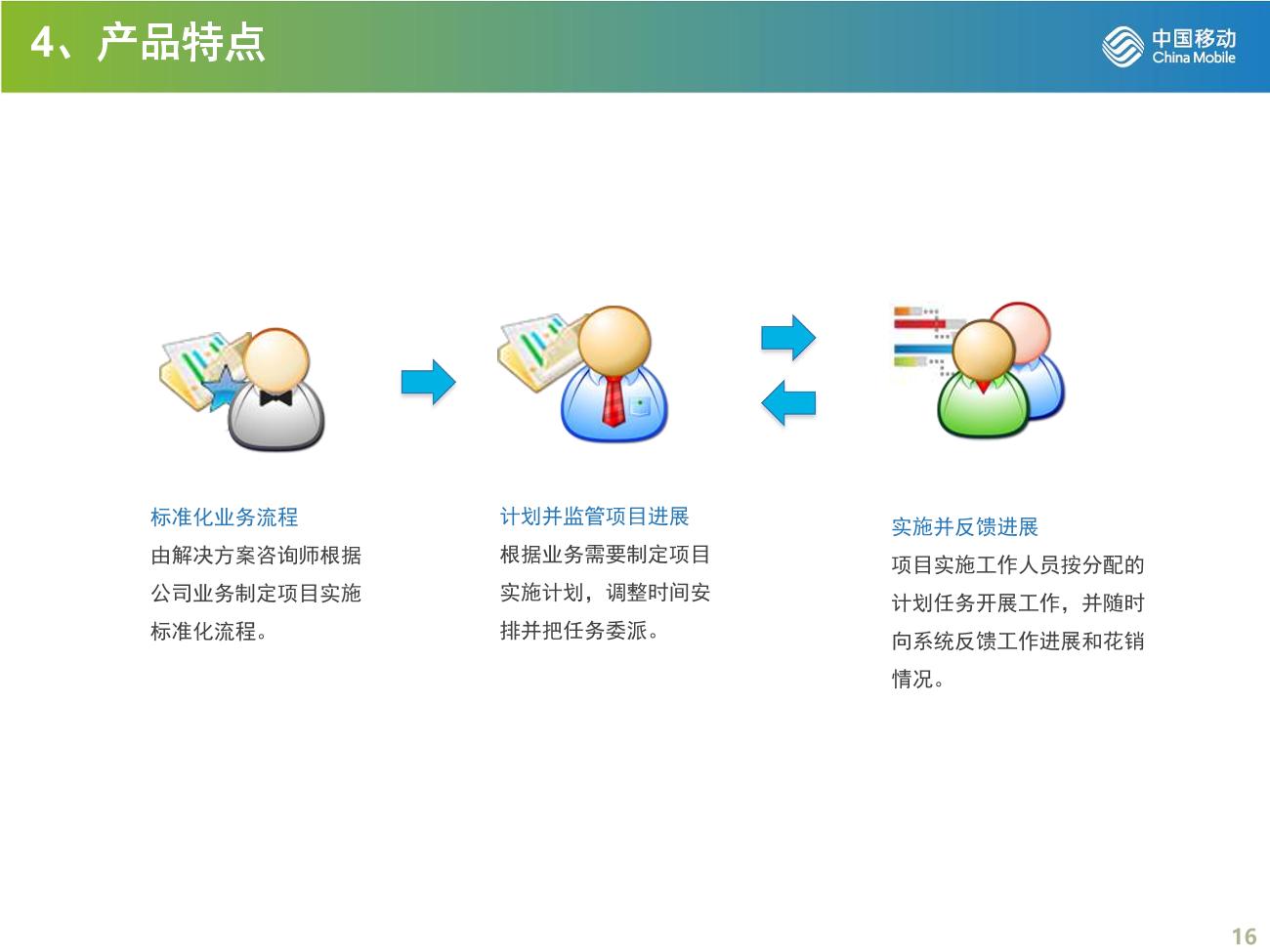 4、产品特点

中国移动
China Mobile

标准化业务流程
由解决方案咨询师根据公司业务制定项目实施标准化流程。

计划并监管项目进展
根据业务需要制定项目实施计划，调整时间安排并把任务委派。

实施并反馈进展
项目实施工作人员按分配的计划任务开展工作，并随时向系统反馈工作进展和花销情况。

16